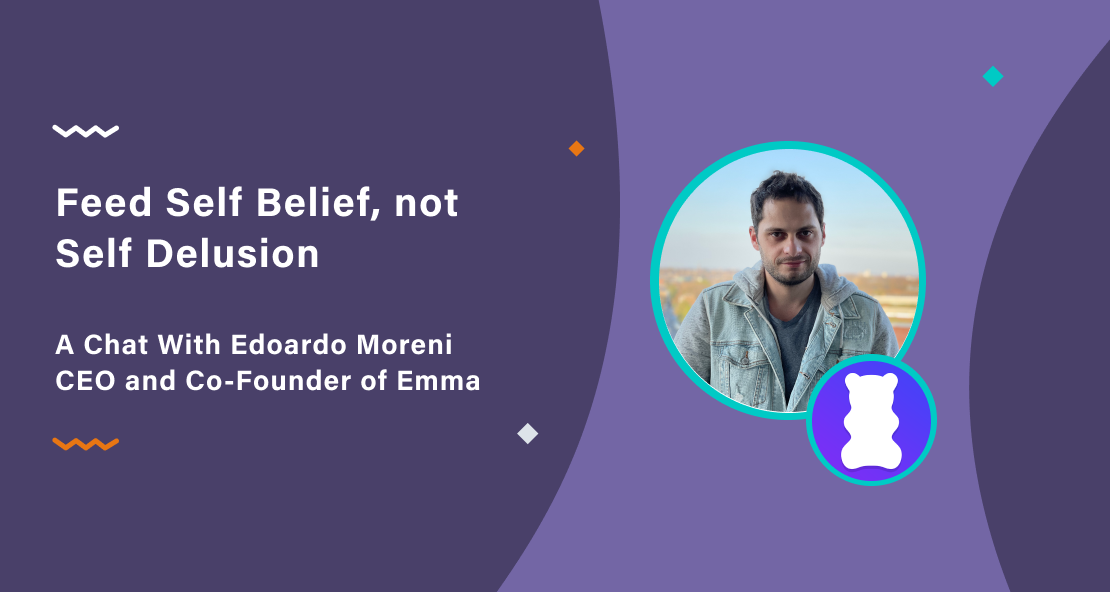 Feed Self Belief, not Self Delusion

A Chat With Edoardo Moreni
CEO and Co-Founder of Emma